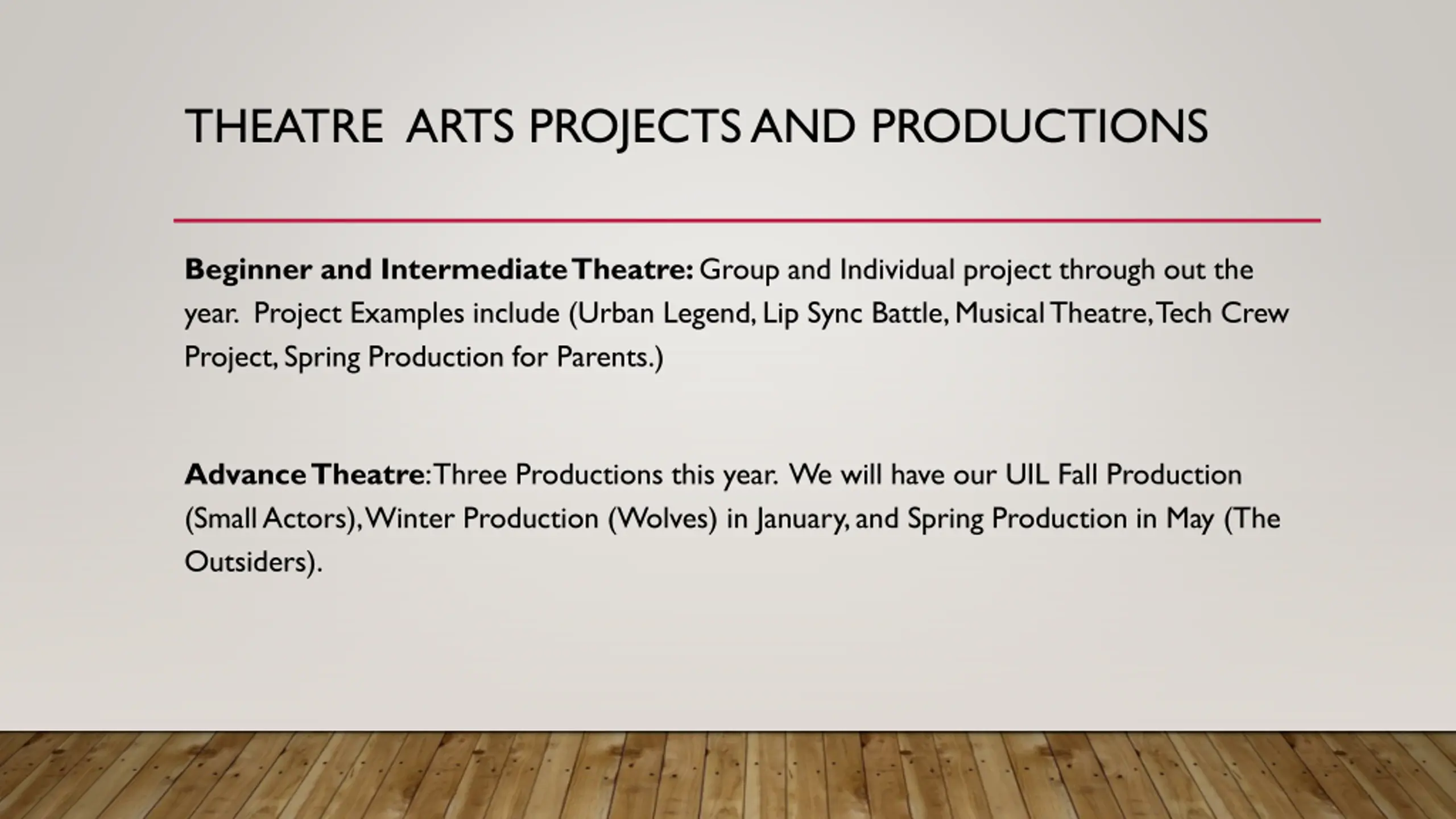 THEATRE ARTS PROJECTS AND PRODUCTIONS

Beginner and Intermediate Theatre: Group and Individual project through out the year. Project Examples include (Urban Legend, Lip Sync Battle, Musical Theatre, Tech Crew Project, Spring Production for Parents.)

Advance Theatre: Three Productions this year. We will have our UIL Fall Production (Small Actors), Winter Production (Wolves) in January, and Spring Production in May (The Outsiders).